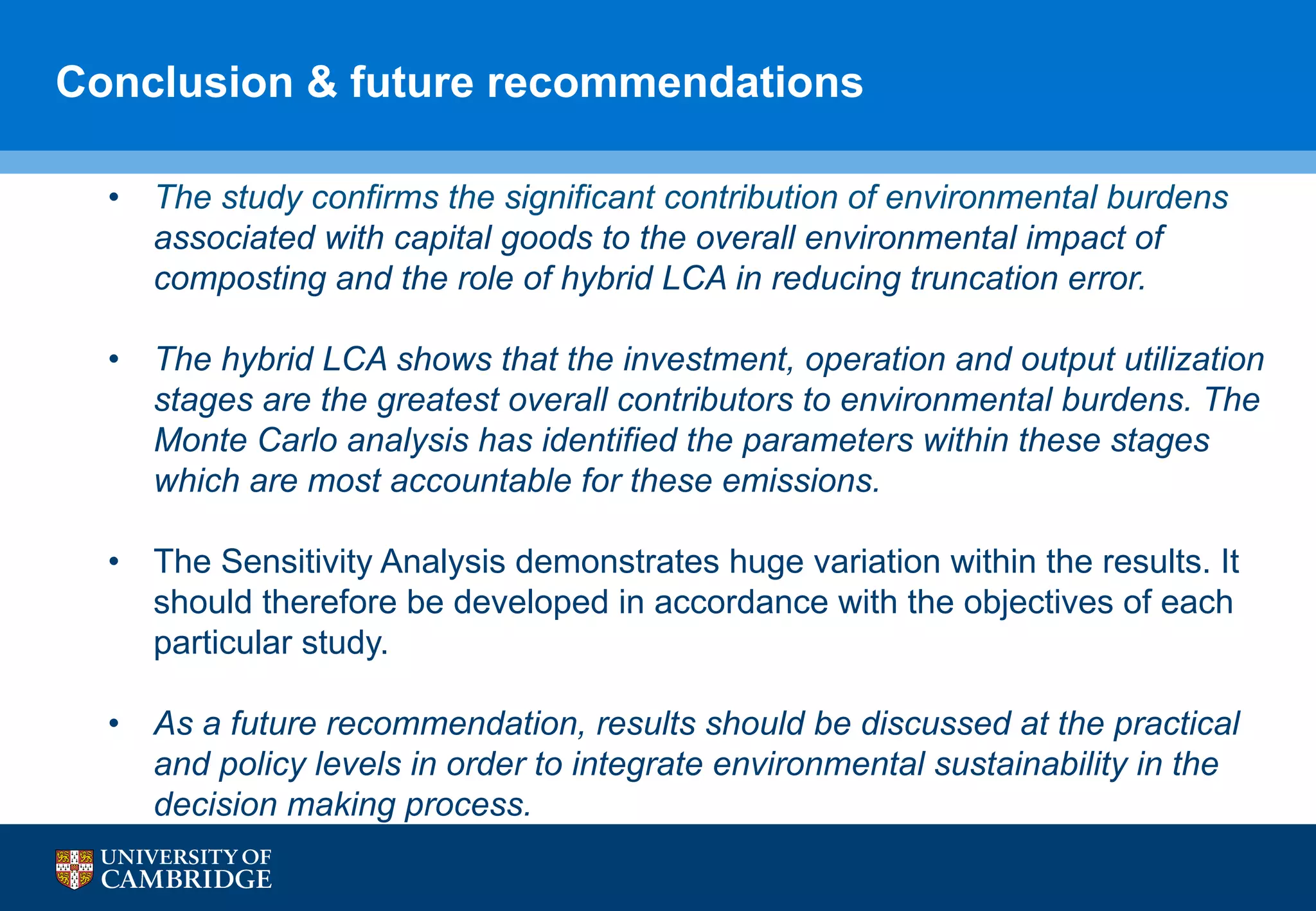 Conclusion & future recommendations

• The study confirms the significant contribution of environmental burdens associated with capital goods to the overall environmental impact of composting and the role of hybrid LCA in reducing truncation error.

• The hybrid LCA shows that the investment, operation and output utilization stages are the greatest overall contributors to environmental burdens. The Monte Carlo analysis has identified the parameters within these stages which are most accountable for these emissions.

• The Sensitivity Analysis demonstrates huge variation within the results. It should therefore be developed in accordance with the objectives of each particular study.

• As a future recommendation, results should be discussed at the practical and policy levels in order to integrate environmental sustainability in the decision making process.

UNIVERSITY OF CAMBRIDGE